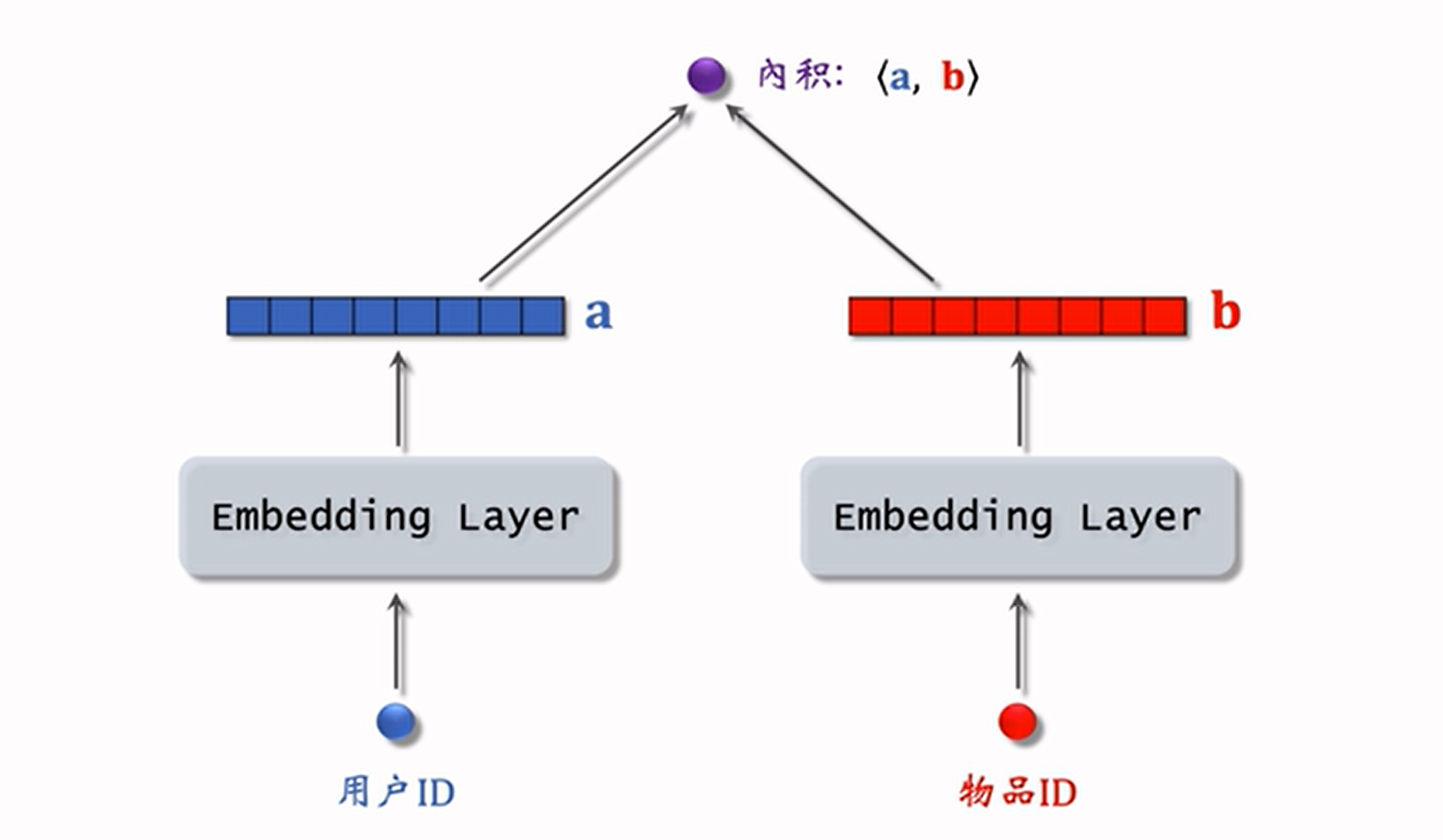 内积: $\langle \mathbf{a}, \mathbf{b} \rangle$

a

b

Embedding Layer

Embedding Layer

用户ID

物品ID